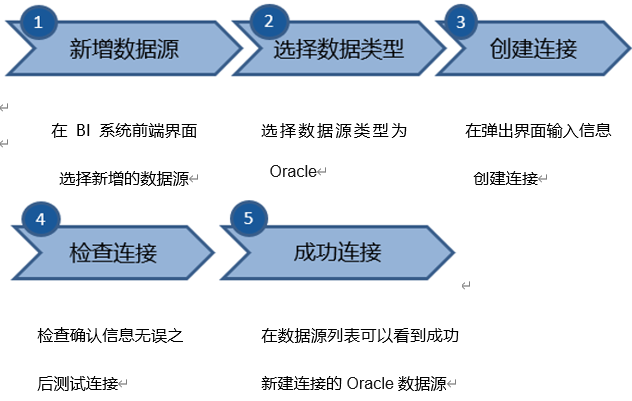 1
新增数据源

2
选择数据类型

3
创建连接

在 BI 系统前端界面选择新增的数据源

选择数据源类型为 Oracle

在弹出界面输入信息创建连接

4
检查连接

5
成功连接

检查确认信息无误之后测试连接

在数据源列表可以看到成功新建连接的 Oracle 数据源